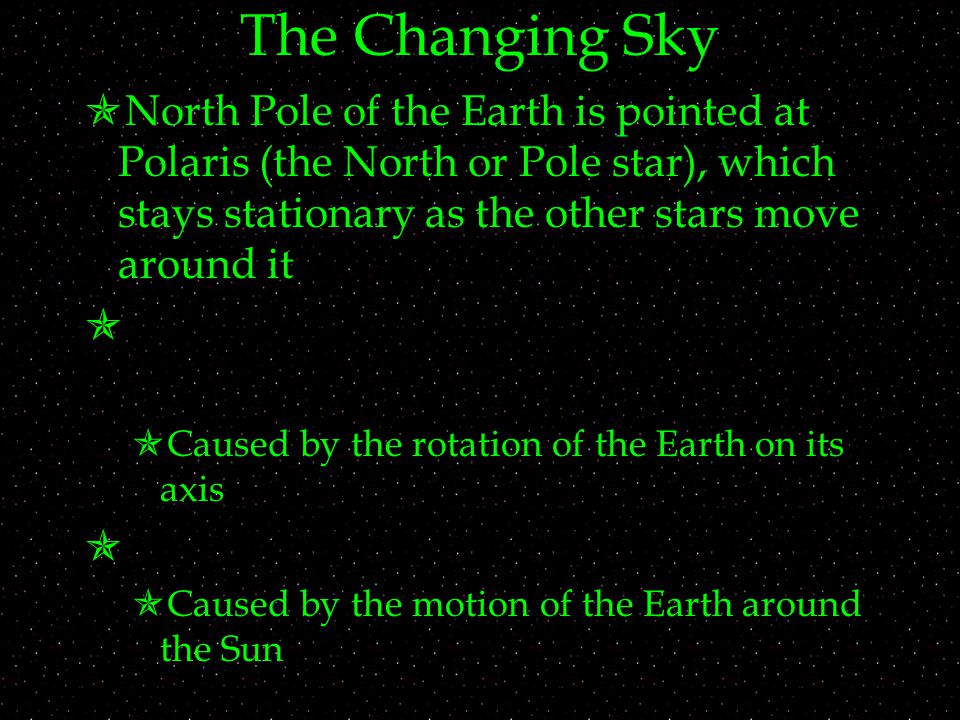 The Changing Sky

North Pole of the Earth is pointed at Polaris (the North or Pole star), which stays stationary as the other stars move around it

Caused by the rotation of the Earth on its axis

Caused by the motion of the Earth around the Sun